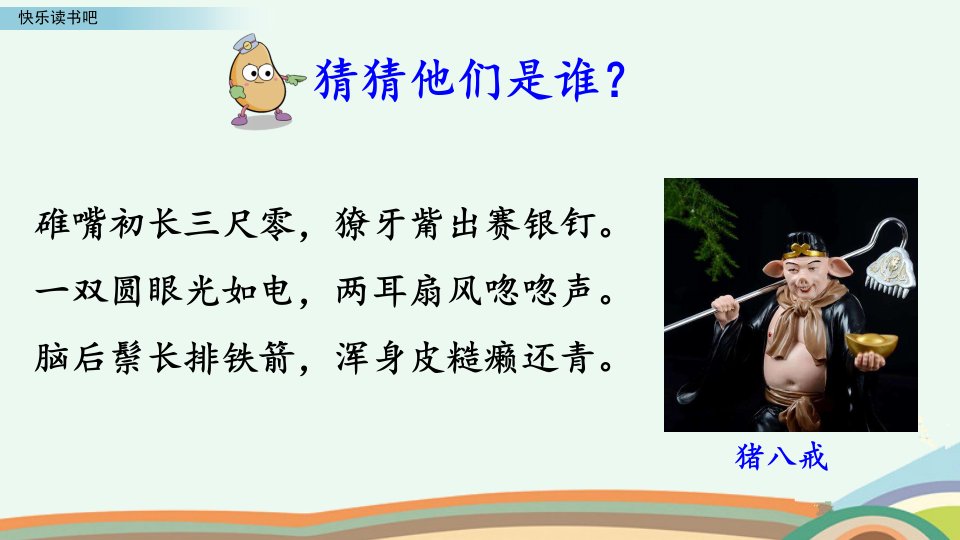 快乐读书吧

猜猜他们是谁？

碓嘴初长三尺零，獠牙觜出赛银钉。
一双圆眼光如电，两耳扇风唿唿声。
脑后鬃长排铁箭，浑身皮糙癞还青。

猪八戒